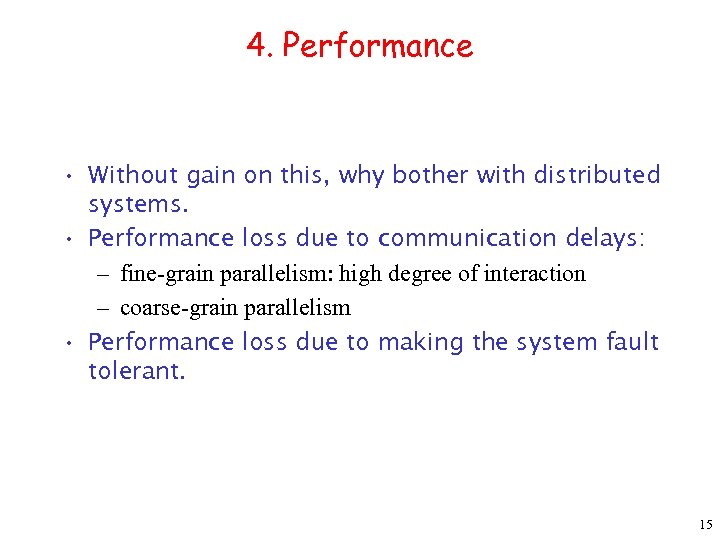 4. Performance

• Without gain on this, why bother with distributed systems.
• Performance loss due to communication delays:
– fine-grain parallelism: high degree of interaction
– coarse-grain parallelism
• Performance loss due to making the system fault tolerant.

15